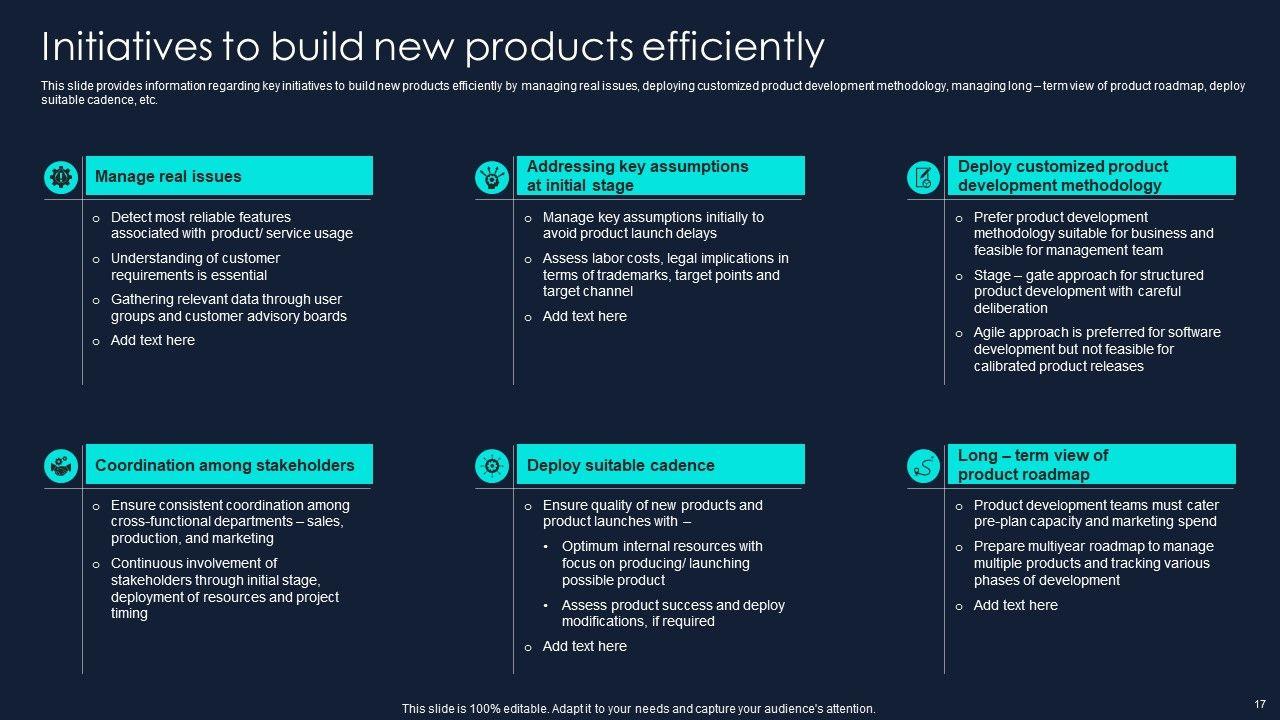 Initiatives to build new products efficiently

This slide provides information regarding key initiatives to build new products efficiently by managing real issues, deploying customized product development methodology, managing long – term view of product roadmap, deploy suitable cadence, etc.

Manage real issues

o Detect most reliable features associated with product/ service usage

o Understanding of customer requirements is essential

o Gathering relevant data through user groups and customer advisory boards

o Add text here

Addressing key assumptions at initial stage

o Manage key assumptions initially to avoid product launch delays

o Assess labor costs, legal implications in terms of trademarks, target points and target channel

o Add text here

Deploy customized product development methodology

o Prefer product development methodology suitable for business and feasible for management team

o Stage – gate approach for structured product development with careful deliberation

o Agile approach is preferred for software development but not feasible for calibrated product releases

Coordination among stakeholders

o Ensure consistent coordination among cross-functional departments – sales, production, and marketing

o Continuous involvement of stakeholders through initial stage, deployment of resources and project timing

Deploy suitable cadence

o Ensure quality of new products and product launches with –

• Optimum internal resources with focus on producing/ launching possible product

• Assess product success and deploy modifications, if required

o Add text here

Long – term view of product roadmap

o Product development teams must cater pre-plan capacity and marketing spend

o Prepare multiyear roadmap to manage multiple products and tracking various phases of development

o Add text here

This slide is 100% editable. Adapt it to your needs and capture your audience's attention.

17